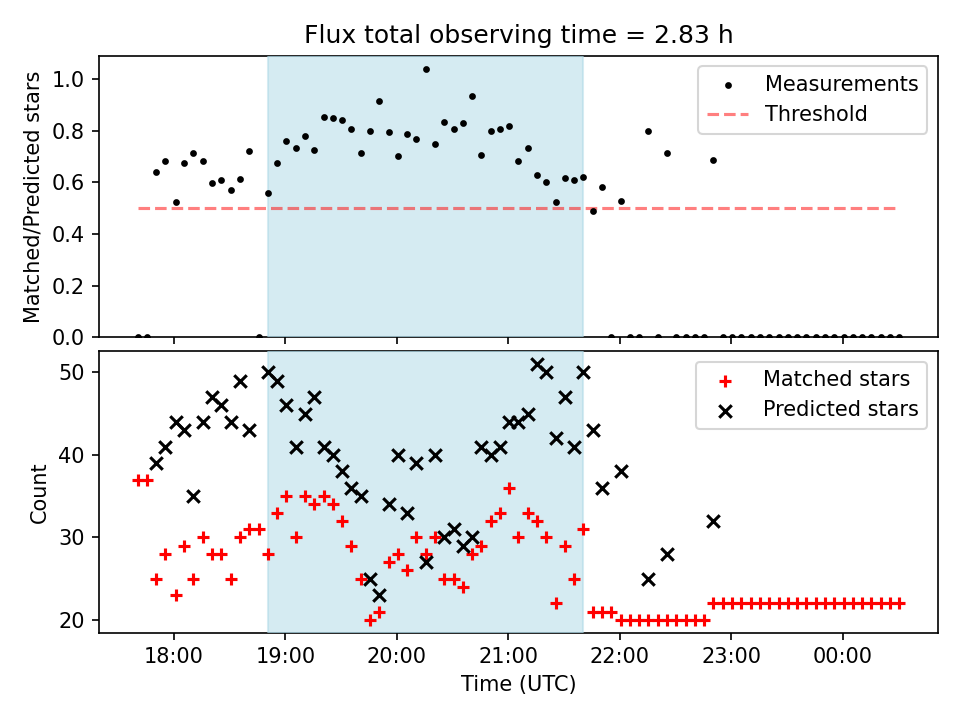 Flux total observing time = 2.83 h

Matched/Predicted stars

1.0
0.8
0.6
0.4
0.2
0.0

Measurements
Threshold

Count

50
40
30
20

Matched stars
Predicted stars

18:00
19:00
20:00
21:00
22:00
23:00
00:00

Time (UTC)